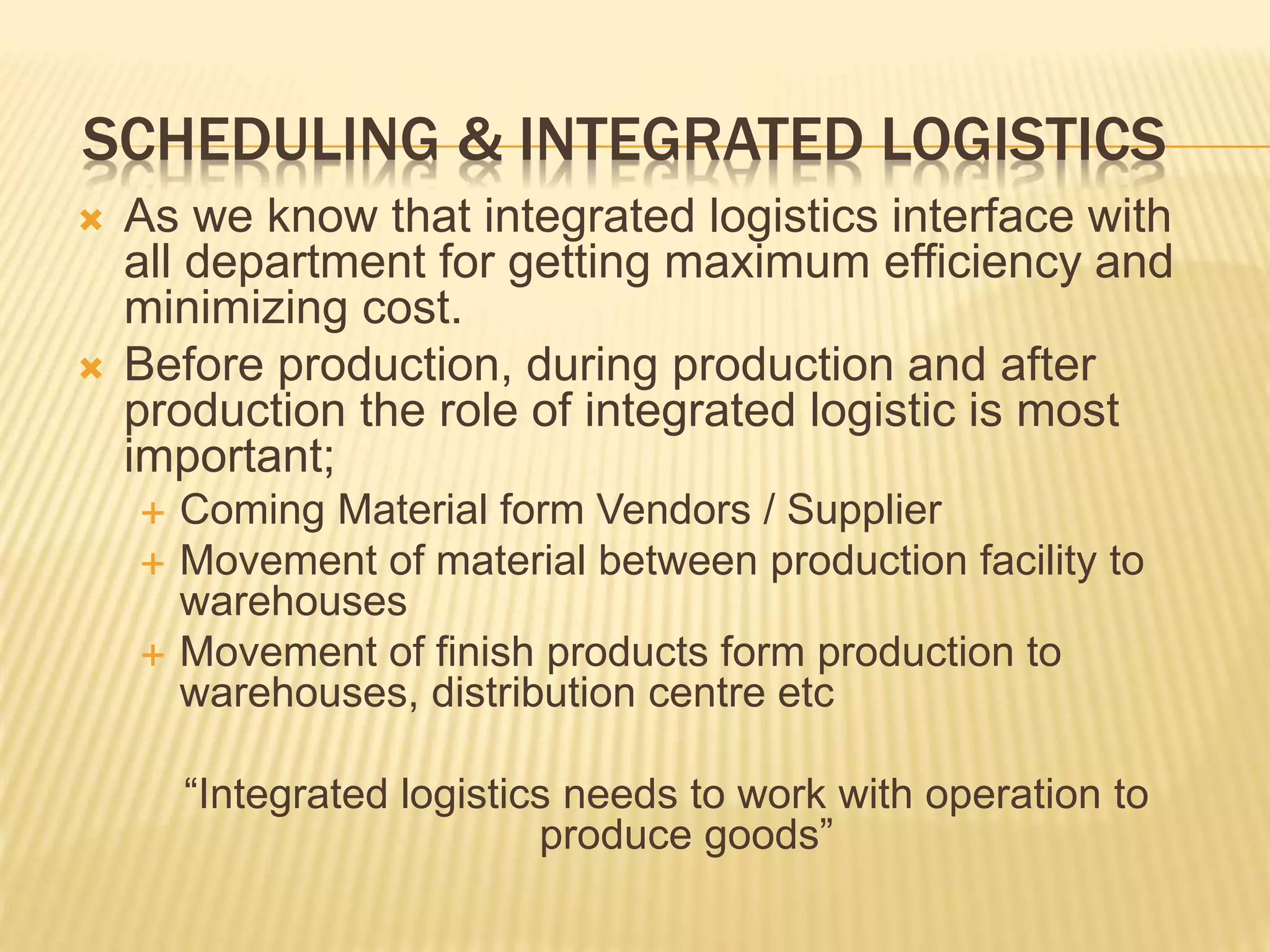 SCHEDULING & INTEGRATED LOGISTICS

As we know that integrated logistics interface with all department for getting maximum efficiency and minimizing cost.

Before production, during production and after production the role of integrated logistic is most important;

Coming Material form Vendors / Supplier

Movement of material between production facility to warehouses

Movement of finish products form production to warehouses, distribution centre etc

“Integrated logistics needs to work with operation to produce goods”